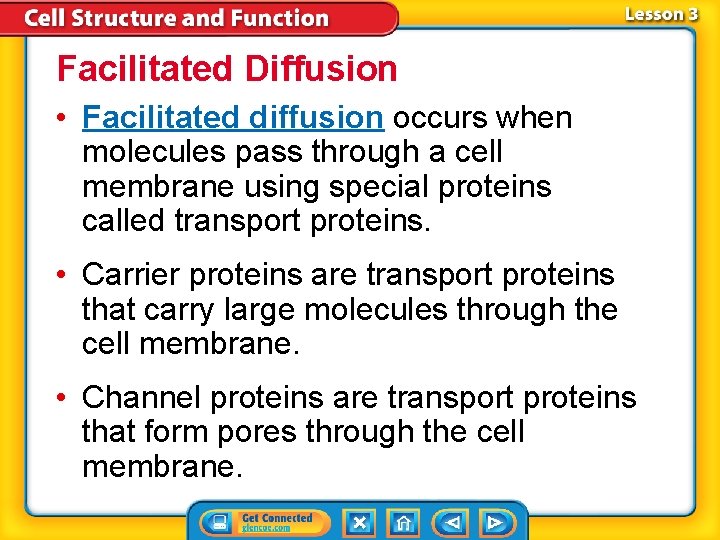 Cell Structure and Function

Lesson 3

Facilitated Diffusion

• Facilitated diffusion occurs when molecules pass through a cell membrane using special proteins called transport proteins.

• Carrier proteins are transport proteins that carry large molecules through the cell membrane.

• Channel proteins are transport proteins that form pores through the cell membrane.

Get Connected
glencoe.com